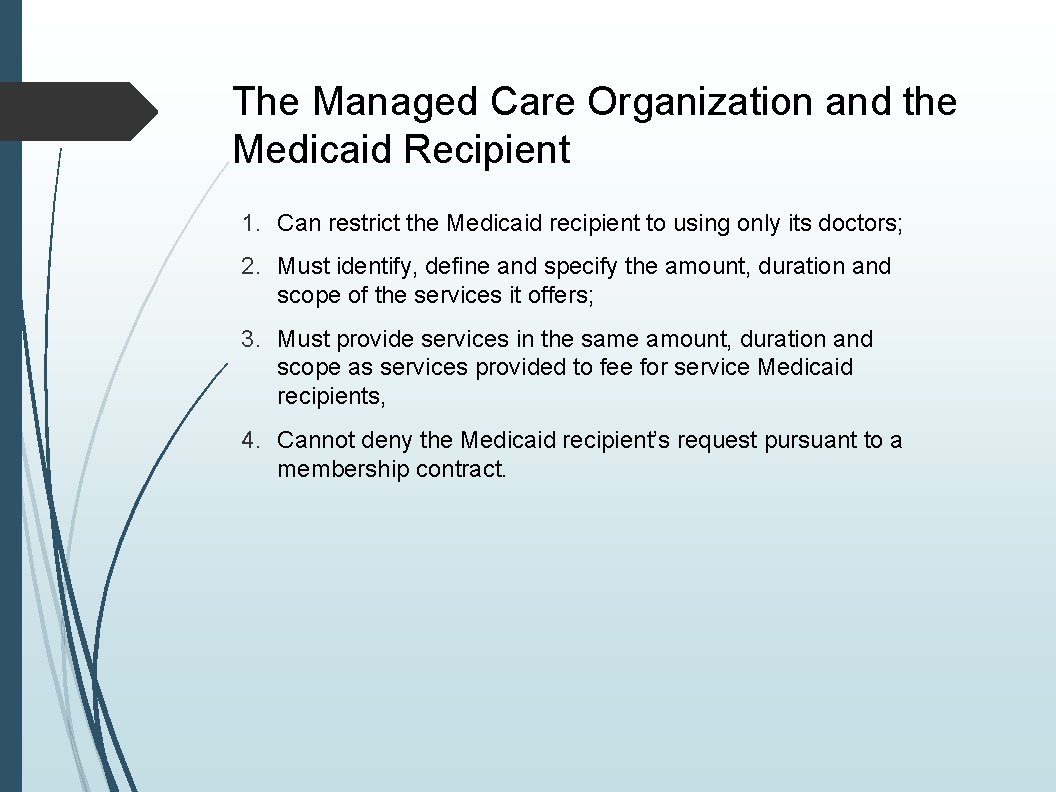 The Managed Care Organization and the Medicaid Recipient

1. Can restrict the Medicaid recipient to using only its doctors;

2. Must identify, define and specify the amount, duration and scope of the services it offers;

3. Must provide services in the same amount, duration and scope as services provided to fee for service Medicaid recipients,

4. Cannot deny the Medicaid recipient's request pursuant to a membership contract.